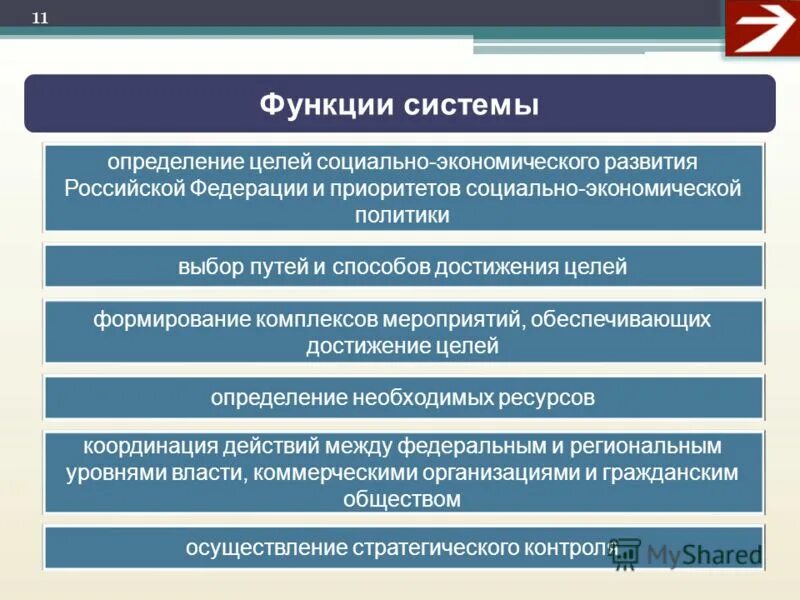 11

Функции системы

определение целей социально-экономического развития Российской Федерации и приоритетов социально-экономической политики

выбор путей и способов достижения целей

формирование комплексов мероприятий, обеспечивающих достижение целей

определение необходимых ресурсов

координация действий между федеральным и региональным уровнями власти, коммерческими организациями и гражданским обществом

осуществление стратегического контроля

MyShared